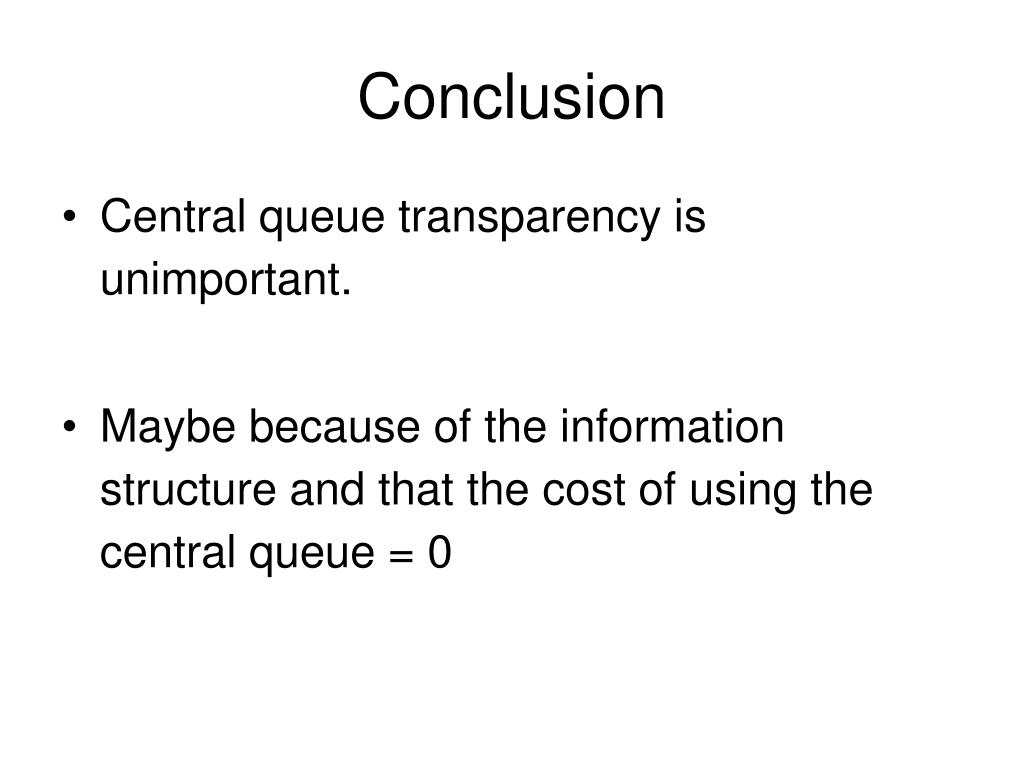 Conclusion

• Central queue transparency is unimportant.

• Maybe because of the information structure and that the cost of using the central queue = 0